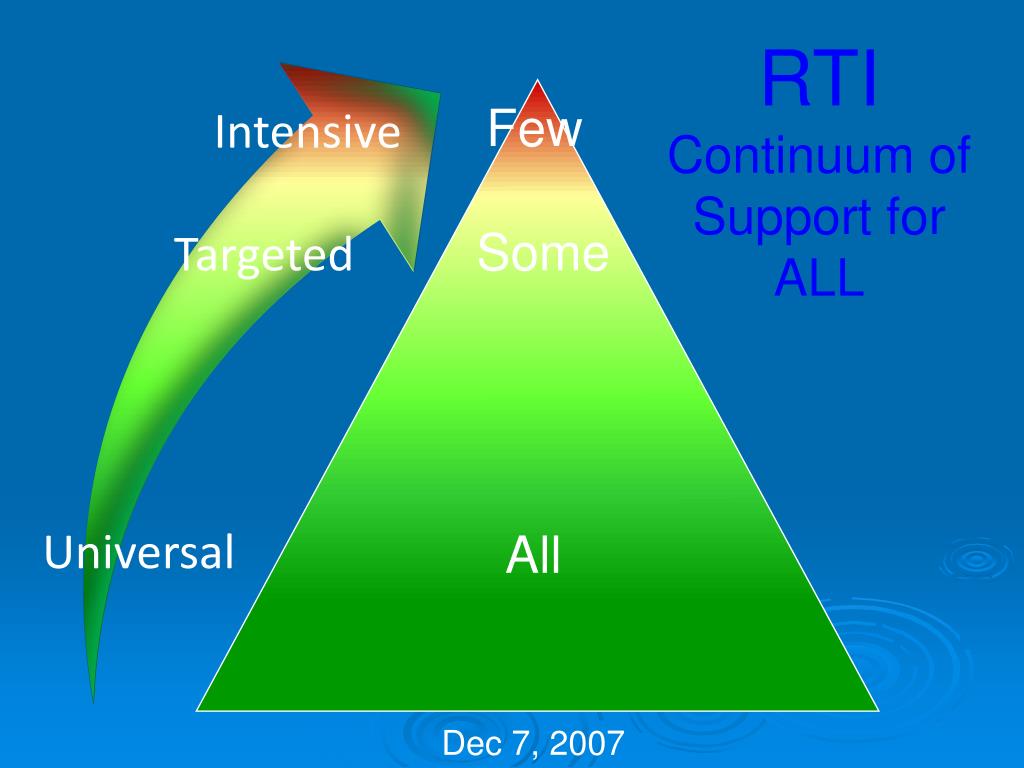 RTI
Continuum of Support for ALL

Intensive
Targeted
Universal

Few
Some
All

Dec 7, 2007